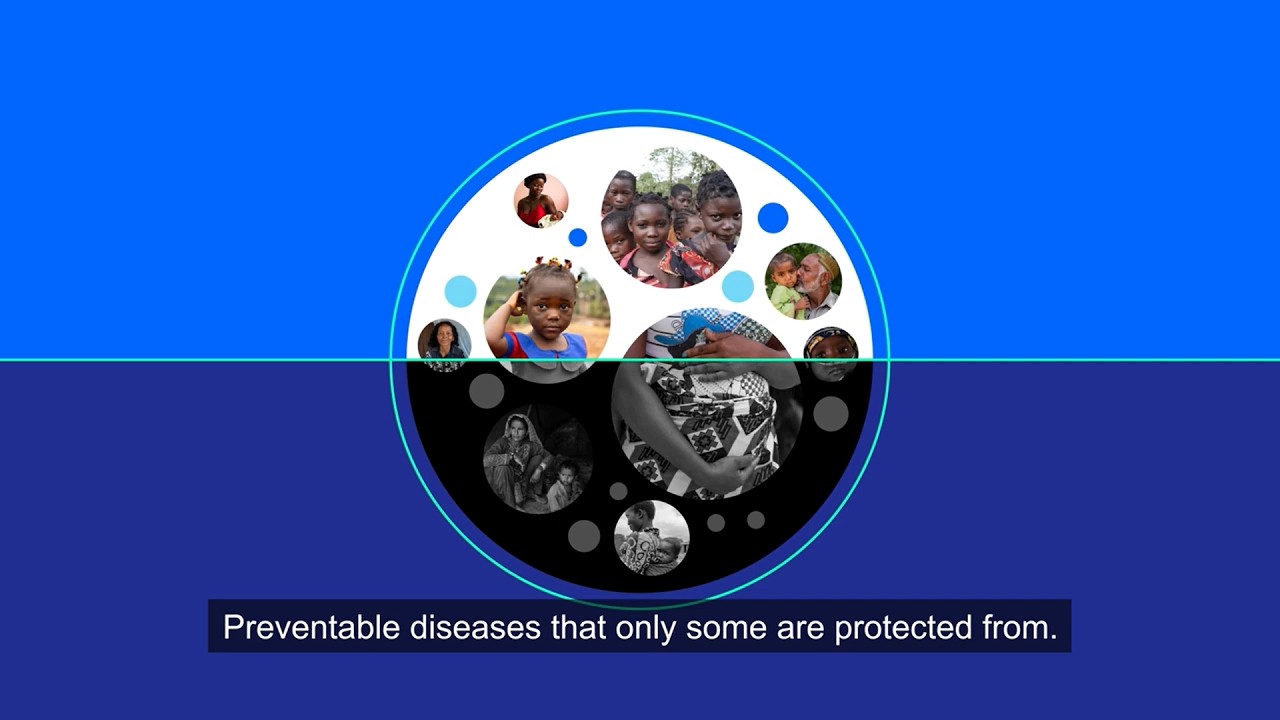 Preventable diseases that only some are protected from.